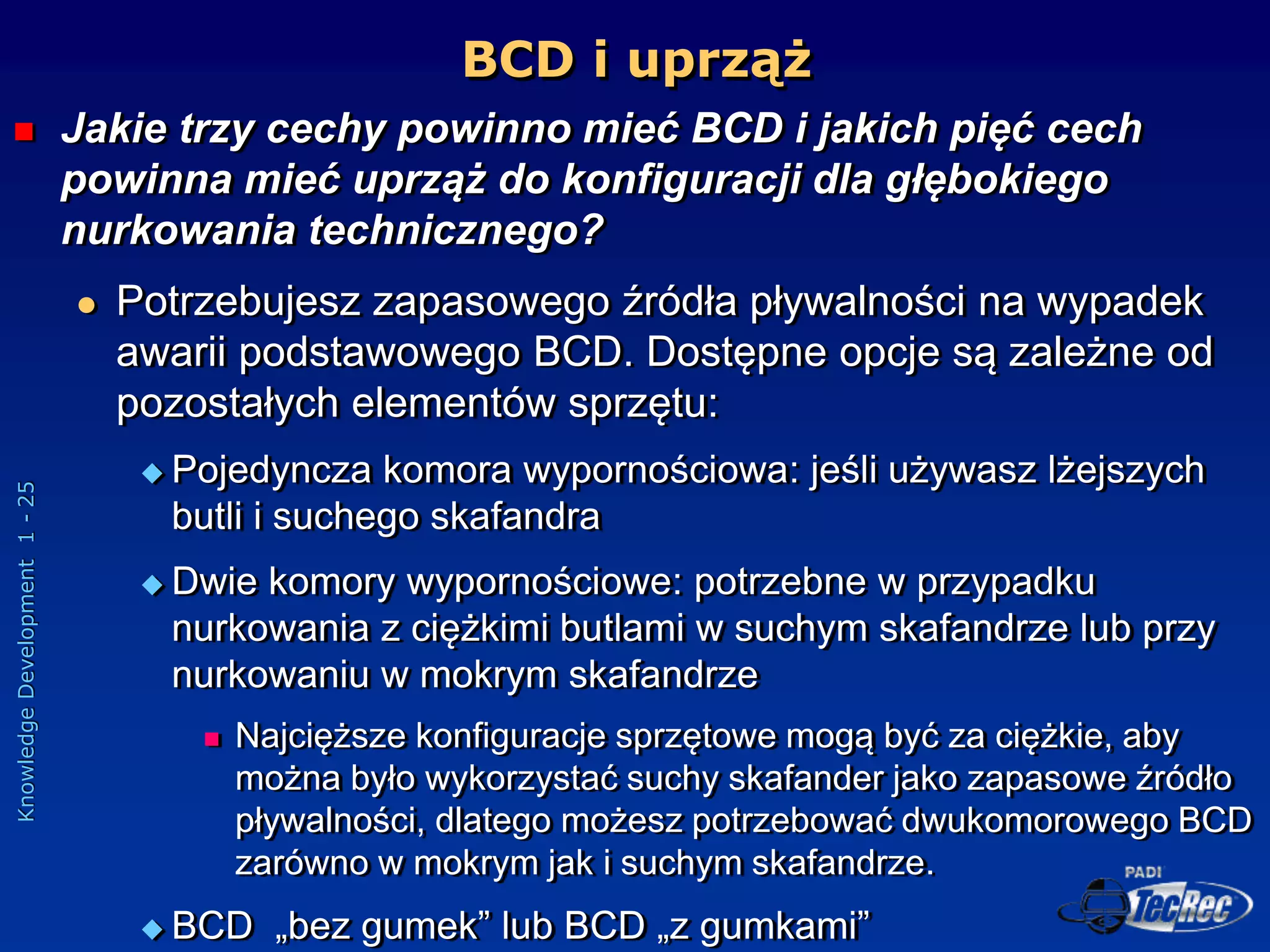 BCD i uprząż

Jakie trzy cechy powinno mieć BCD i jakich pięć cech powinna mieć uprząż do konfiguracji dla głębokiego nurkowania technicznego?

Potrzebujesz zapasowego źródła pływalności na wypadek awarii podstawowego BCD. Dostępne opcje są zależne od pozostałych elementów sprzętu:

Pojedyncza komora wypornościowa: jeśli używasz lżejszych butli i suchego skafandra

Dwie komory wypornościowe: potrzebne w przypadku nurkowania z ciężkimi butlami w suchym skafandrze lub przy nurkowaniu w mokrym skafandrze

Najcięższe konfiguracje sprzętowe mogą być za ciężkie, aby można było wykorzystać suchy skafander jako zapasowe źródło pływalności, dlatego możesz potrzebować dwukomorowego BCD zarówno w mokrym jak i suchym skafandrze.

BCD „bez gumek” lub BCD „z gumkami”

Knowledge Development 1 - 25

PADI TecRec